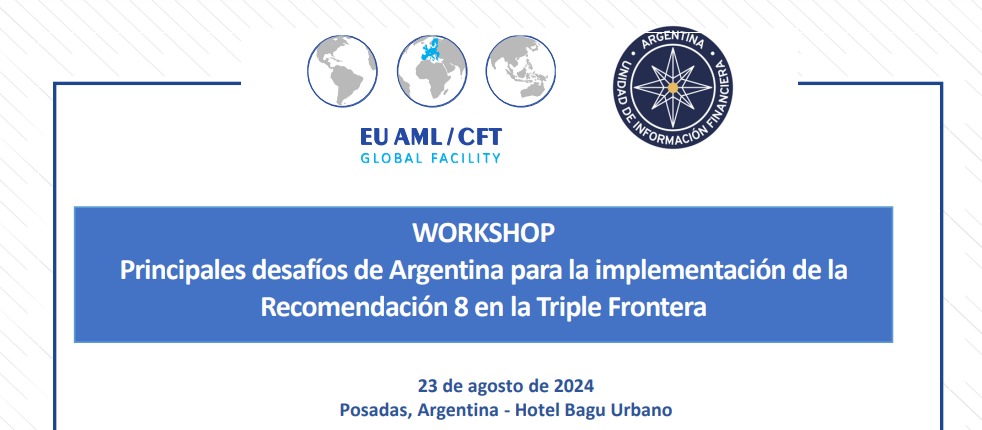 EU AML / CFT
GLOBAL FACILITY

ARGENTINA
UNIDAD DE INFORMACIÓN FINANCIERA

WORKSHOP
Principales desafíos de Argentina para la implementación de la Recomendación 8 en la Triple Frontera

23 de agosto de 2024
Posadas, Argentina - Hotel Bagu Urbano